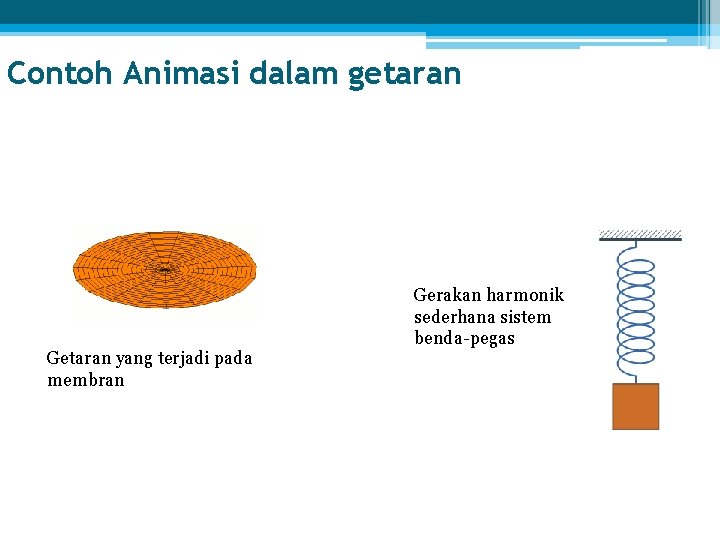 Contoh Animasi dalam getaran

Getaran yang terjadi pada membran

Gerakan harmonik sederhana sistem benda-pegas